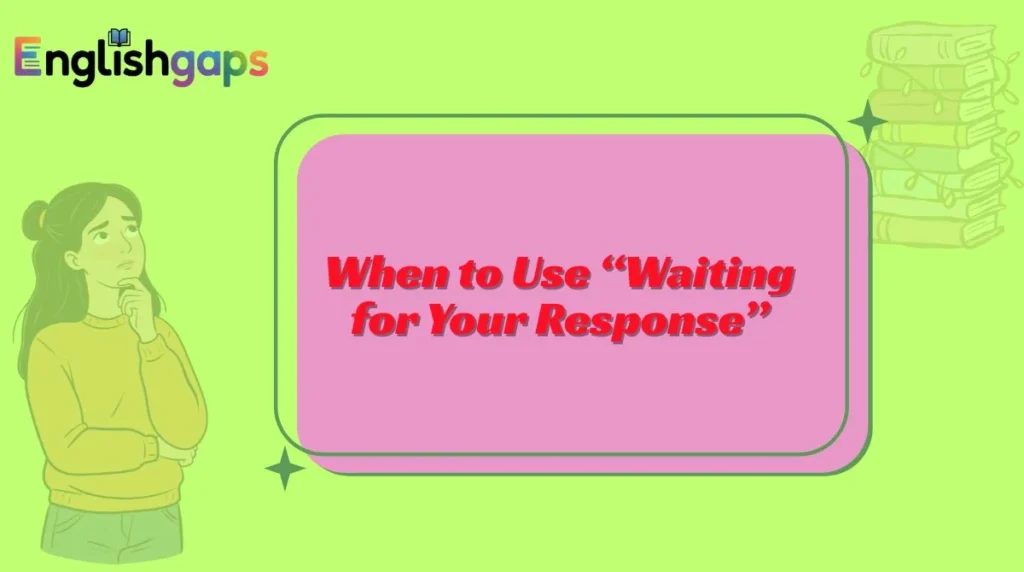 Englishgaps

When to Use “Waiting for Your Response”